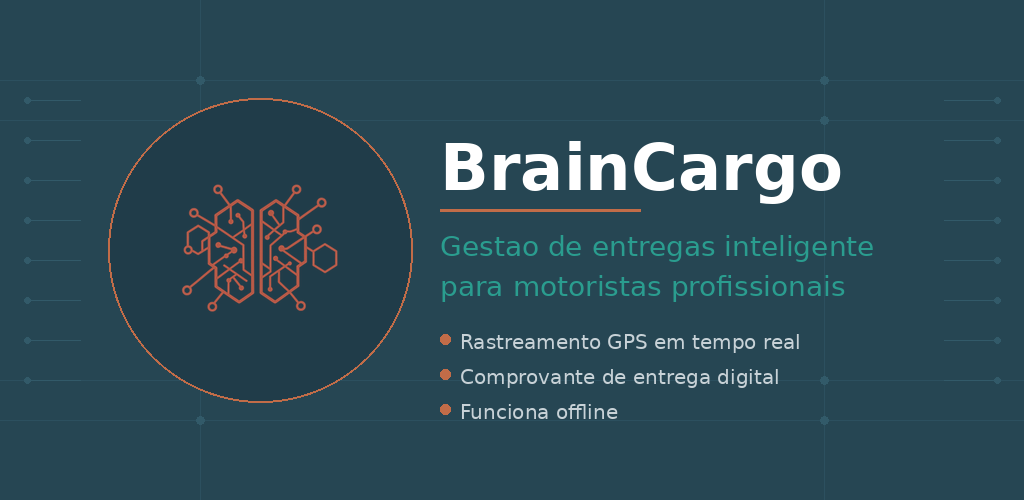 BrainCargo

Gestao de entregas inteligente para motoristas profissionais

Rastreamento GPS em tempo real
Comprovante de entrega digital
Funciona offline